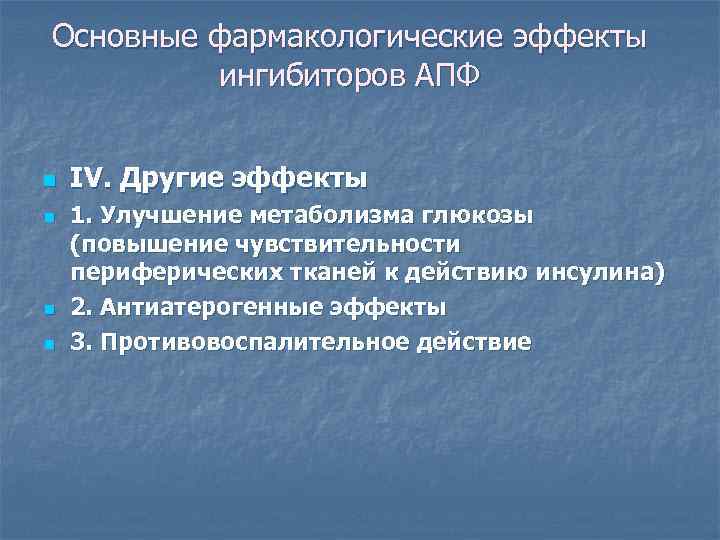 Основные фармакологические эффекты ингибиторов АПФ

IV. Другие эффекты

1. Улучшение метаболизма глюкозы (повышение чувствительности периферических тканей к действию инсулина)

2. Антиатерогенные эффекты

3. Противовоспалительное действие